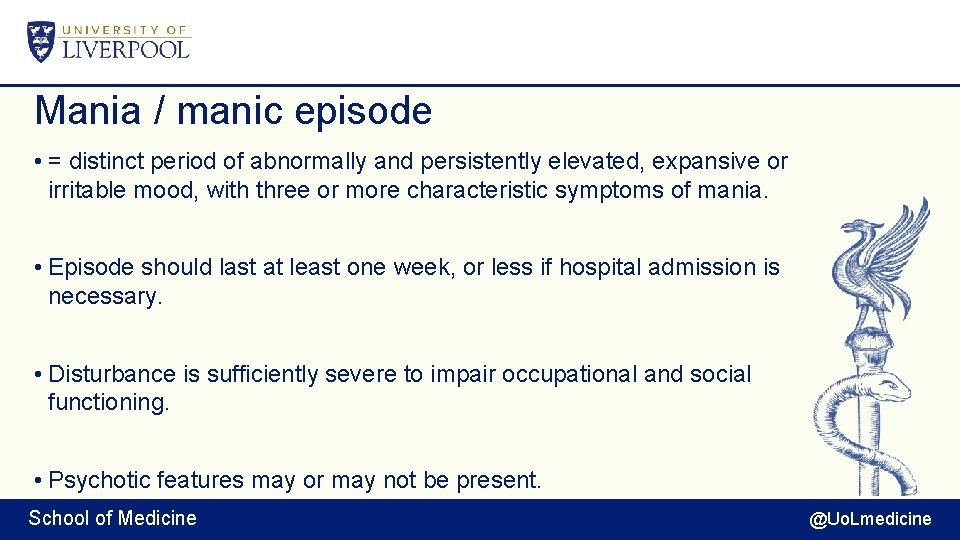 UNIVERSITY OF
LIVERPOOL

Mania / manic episode

• = distinct period of abnormally and persistently elevated, expansive or irritable mood, with three or more characteristic symptoms of mania.

• Episode should last at least one week, or less if hospital admission is necessary.

• Disturbance is sufficiently severe to impair occupational and social functioning.

• Psychotic features may or may not be present.

School of Medicine

@UoLmedicine